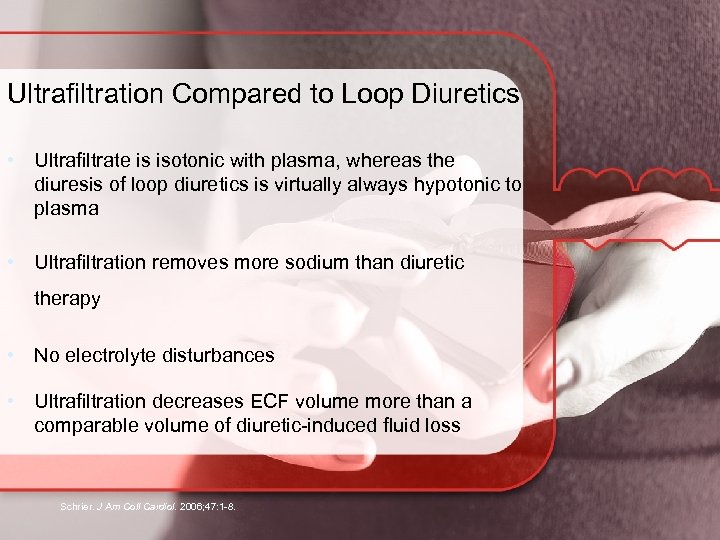 Ultrafiltration Compared to Loop Diuretics

• Ultrafiltrate is isotonic with plasma, whereas the diuresis of loop diuretics is virtually always hypotonic to plasma

• Ultrafiltration removes more sodium than diuretic therapy

• No electrolyte disturbances

• Ultrafiltration decreases ECF volume more than a comparable volume of diuretic-induced fluid loss

Schrier. J Am Coll Cardiol. 2006;47:1-8.